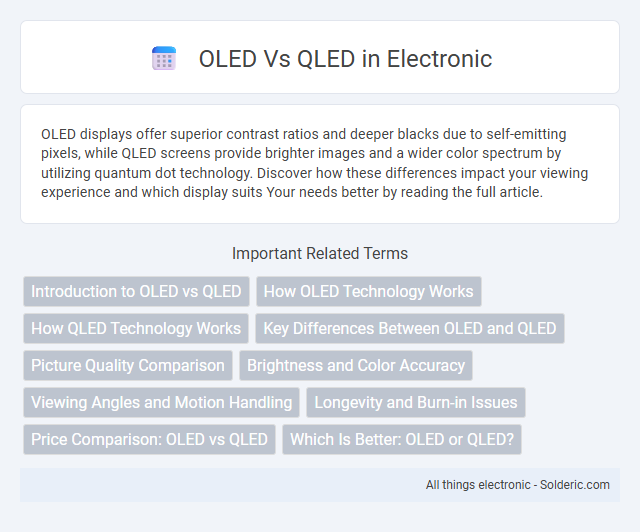 OLED Vs QLED in Electronic

OLED displays offer superior contrast ratios and deeper blacks due to self-emitting pixels, while QLED screens provide brighter images and a wider color spectrum by utilizing quantum dot technology. Discover how these differences impact your viewing experience and which display suits Your needs better by reading the full article.

Important Related Terms

Introduction to OLED vs QLED
How OLED Technology Works
How QLED Technology Works
Key Differences Between OLED and QLED
Picture Quality Comparison
Brightness and Color Accuracy
Viewing Angles and Motion Handling
Longevity and Burn-in Issues
Price Comparison: OLED vs QLED
Which Is Better: OLED or QLED?

All things electronic - Solderic.com